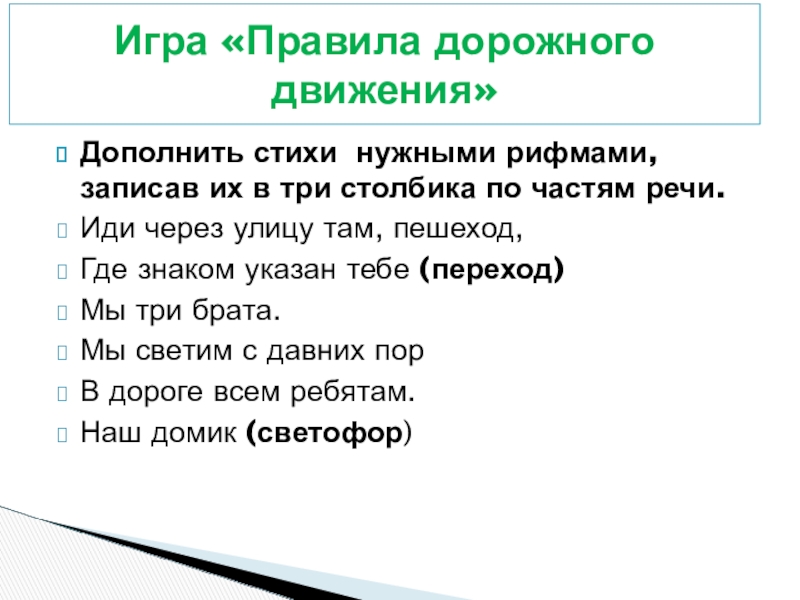 Игра «Правила дорожного движения»

Дополнить стихи нужными рифмами, записав их в три столбика по частям речи.

Иди через улицу там, пешеход,

Где знаком указан тебе (переход)

Мы три брата.

Мы светим с давних пор

В дороге всем ребятам.

Наш домик (светофор)